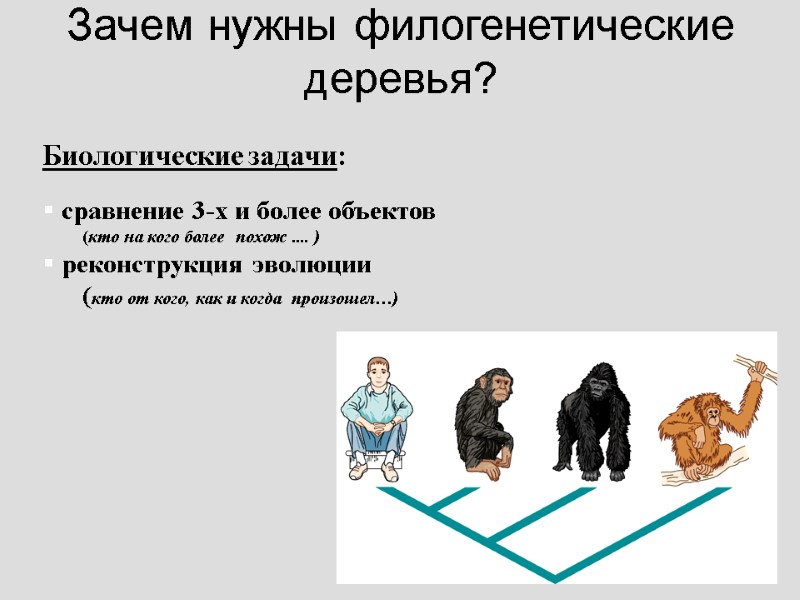 Зачем нужны филогенетические деревья?

Биологические задачи:

▪ сравнение 3-х и более объектов
(кто на кого более похож .... )

▪ реконструкция эволюции
(кто от кого, как и когда произошел…)